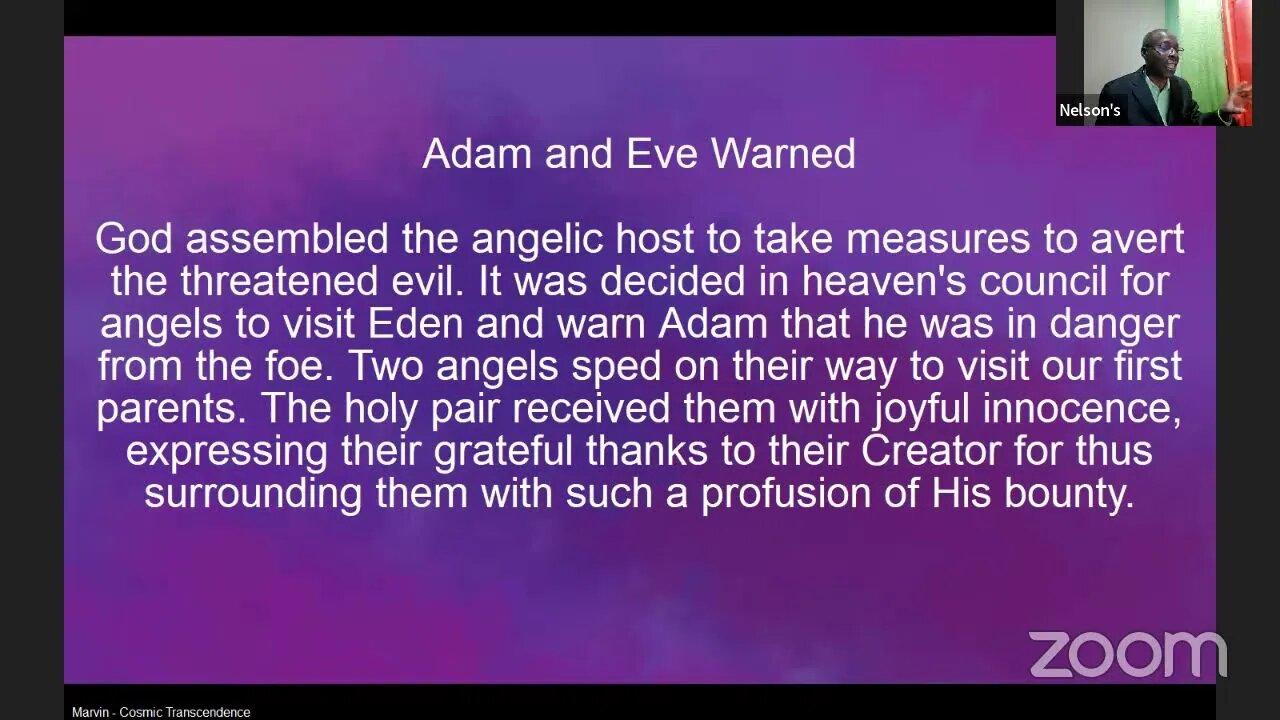 Nelson's

Adam and Eve Warned

God assembled the angelic host to take measures to avert the threatened evil. It was decided in heaven's council for angels to visit Eden and warn Adam that he was in danger from the foe. Two angels sped on their way to visit our first parents. The holy pair received them with joyful innocence, expressing their grateful thanks to their Creator for thus surrounding them with such a profusion of His bounty.

zoom

Marvin - Cosmic Transcendence